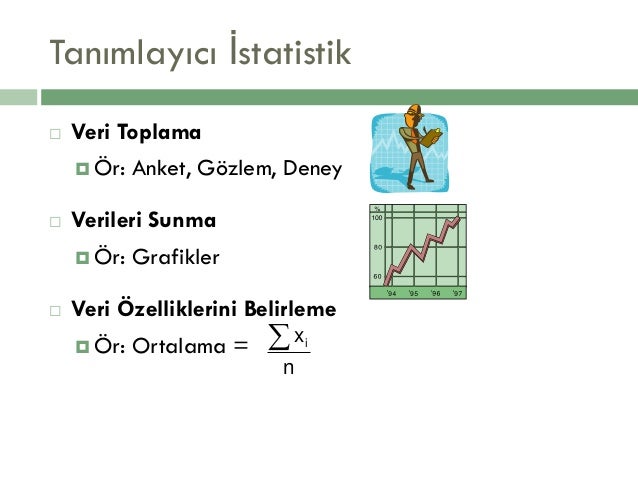 Tanımlayıcı İstatistik

Veri Toplama

Ör: Anket, Gözlem, Deney

Verileri Sunma

Ör: Grafikler

%
100
80
60
'94 '95 '96 '97

Veri Özelliklerini Belirleme

Ör: Ortalama = $\frac{\sum x_i}{n}$